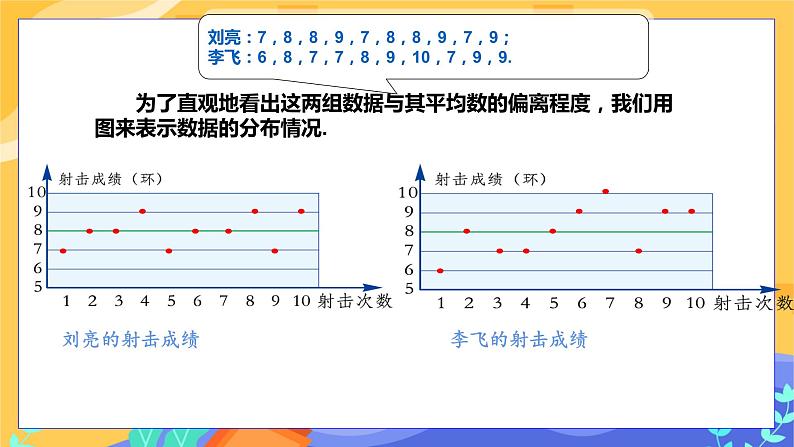 刘亮：7，8，8，9，7，8，8，9，7，9；
李飞：6，8，7，7，8，9，10，7，9，9.

为了直观地看出这两组数据与其平均数的偏离程度，我们用图来表示数据的分布情况.

射击成绩（环）
10
9
8
7
6
5
1 2 3 4 5 6 7 8 9 10 射击次数
刘亮的射击成绩

射击成绩（环）
10
9
8
7
6
5
1 2 3 4 5 6 7 8 9 10 射击次数
李飞的射击成绩